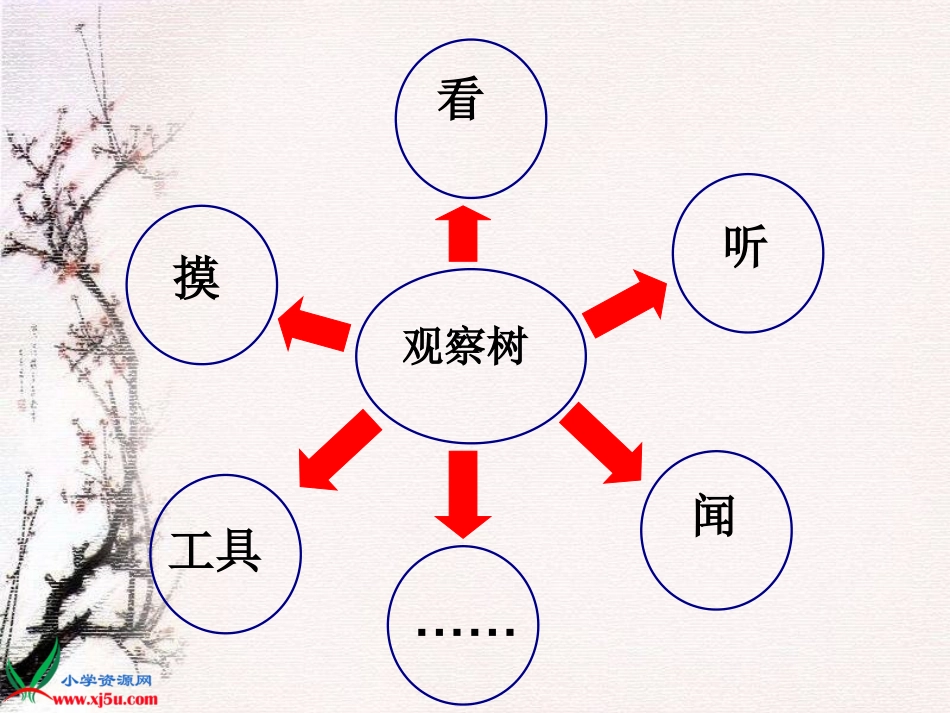 看

摸

听

观察树

工具

闻

……

小学资源网
www.xj5u.com